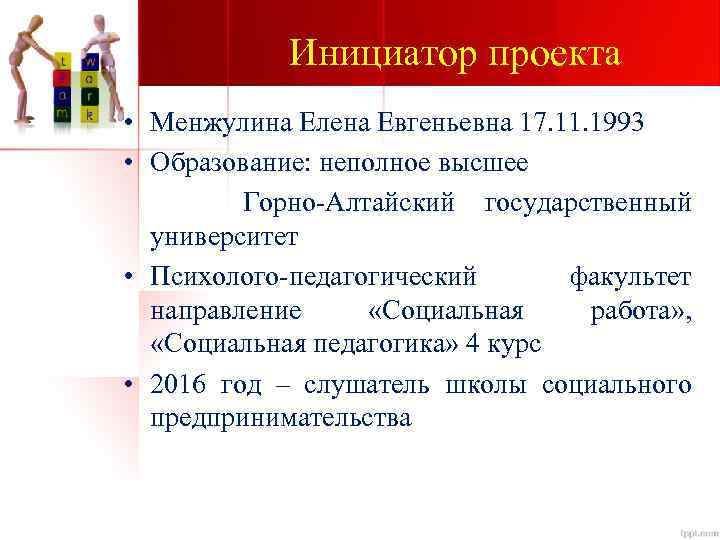 t
e
a
m

w
o
r
k

Инициатор проекта

• Менжулина Елена Евгеньевна 17.11.1993
• Образование: неполное высшее
Горно-Алтайский государственный университет
• Психолого-педагогический факультет направление «Социальная работа», «Социальная педагогика» 4 курс
• 2016 год – слушатель школы социального предпринимательства

fppt.com